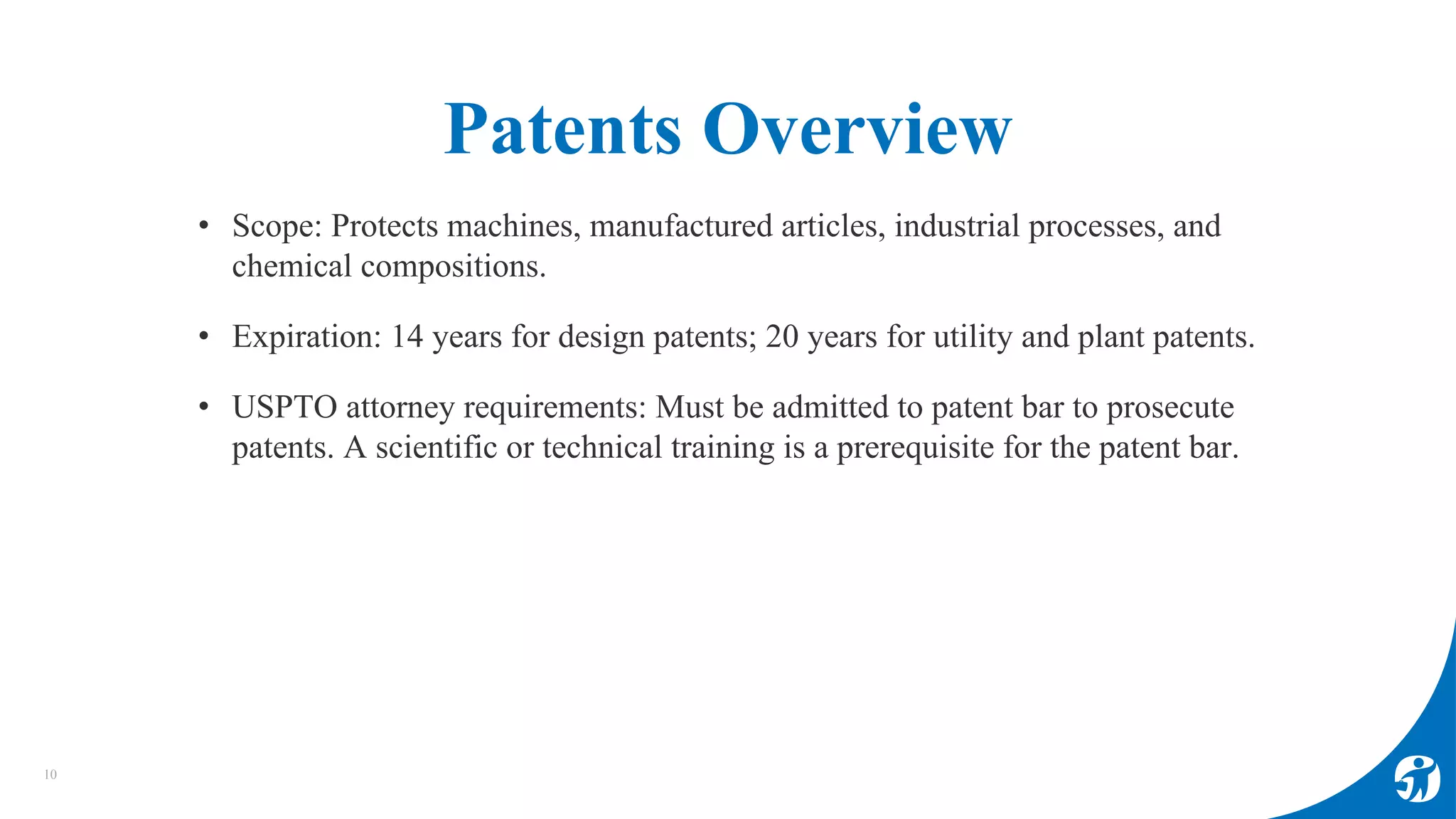 Patents Overview

• Scope: Protects machines, manufactured articles, industrial processes, and chemical compositions.

• Expiration: 14 years for design patents; 20 years for utility and plant patents.

• USPTO attorney requirements: Must be admitted to patent bar to prosecute patents. A scientific or technical training is a prerequisite for the patent bar.

10